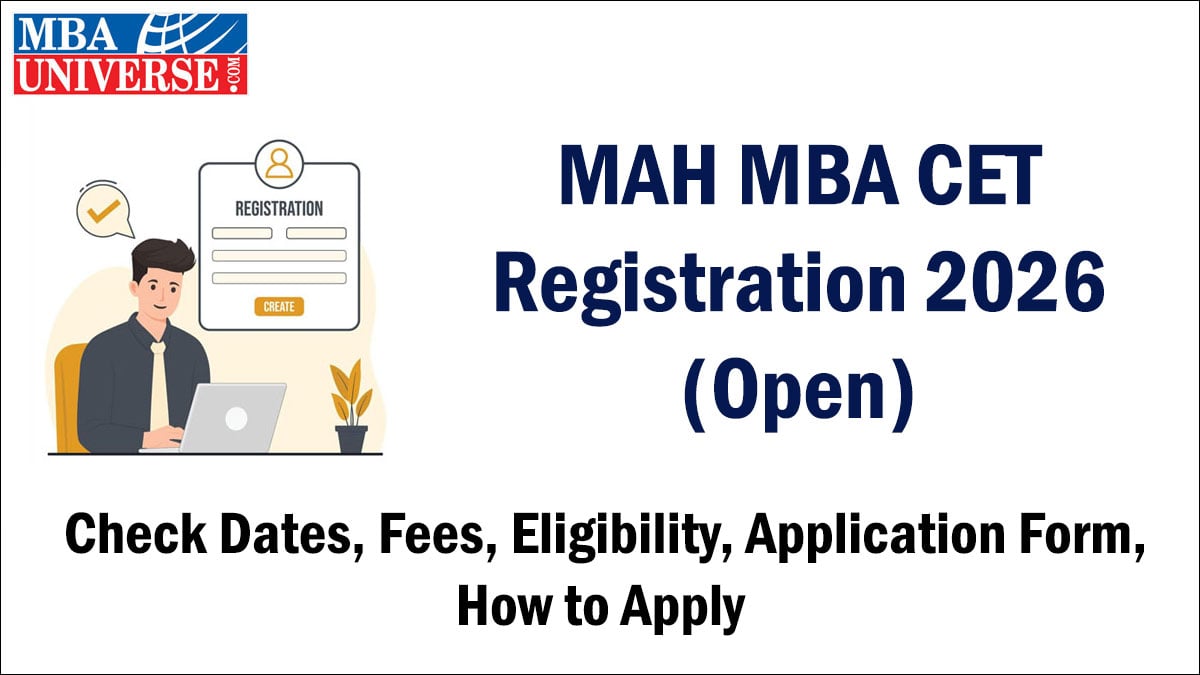 MBA UNIVERSE.COM

REGISTRATION

CREATE

MAH MBA CET Registration 2026 (Open)

Check Dates, Fees, Eligibility, Application Form, How to Apply